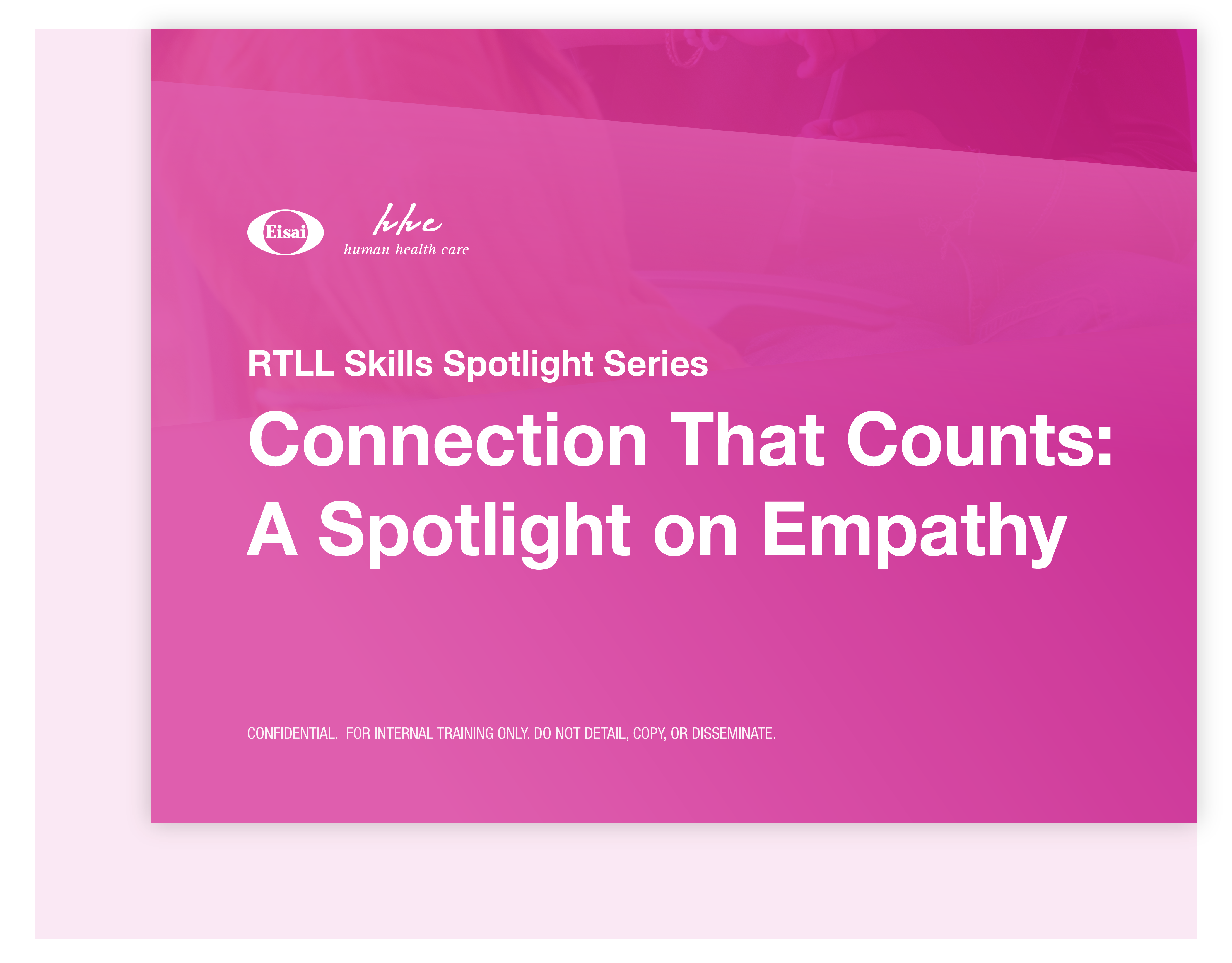 Eisai

hhc
human health care

RTLL Skills Spotlight Series

Connection That Counts: A Spotlight on Empathy

CONFIDENTIAL. FOR INTERNAL TRAINING ONLY. DO NOT DETAIL, COPY, OR DISSEMINATE.